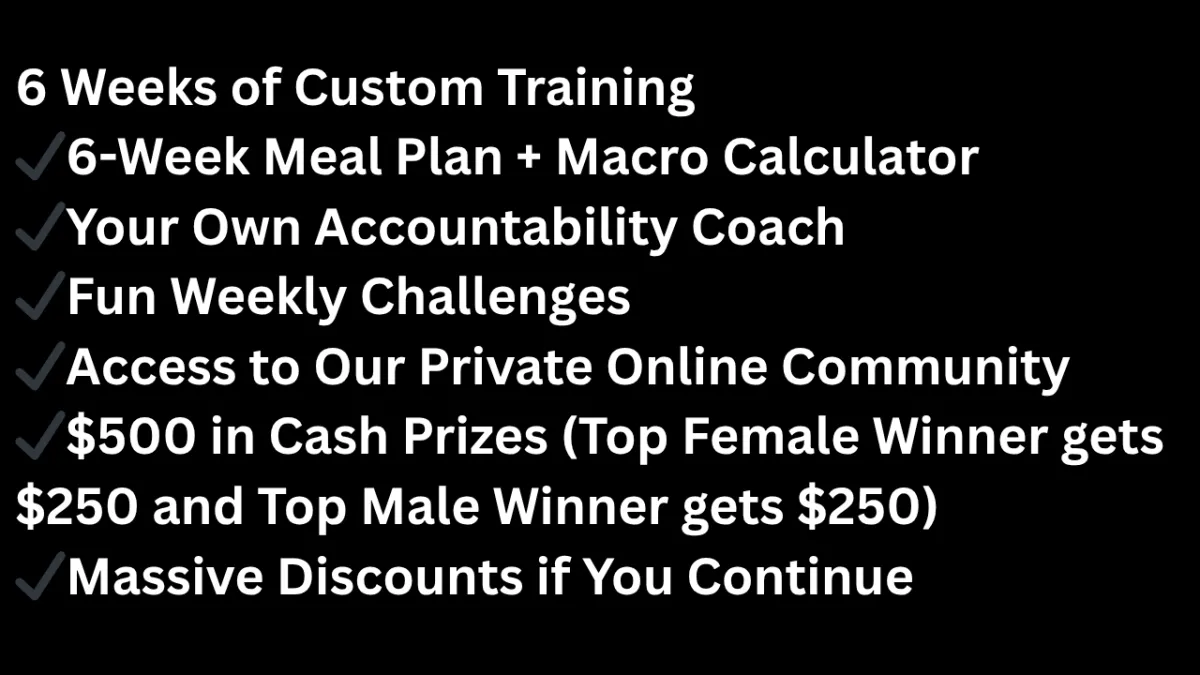 6 Weeks of Custom Training
✓6-Week Meal Plan + Macro Calculator
✓Your Own Accountability Coach
✓Fun Weekly Challenges
✓Access to Our Private Online Community
✓\$500 in Cash Prizes (Top Female Winner gets \$250 and Top Male Winner gets \$250)
✓Massive Discounts if You Continue